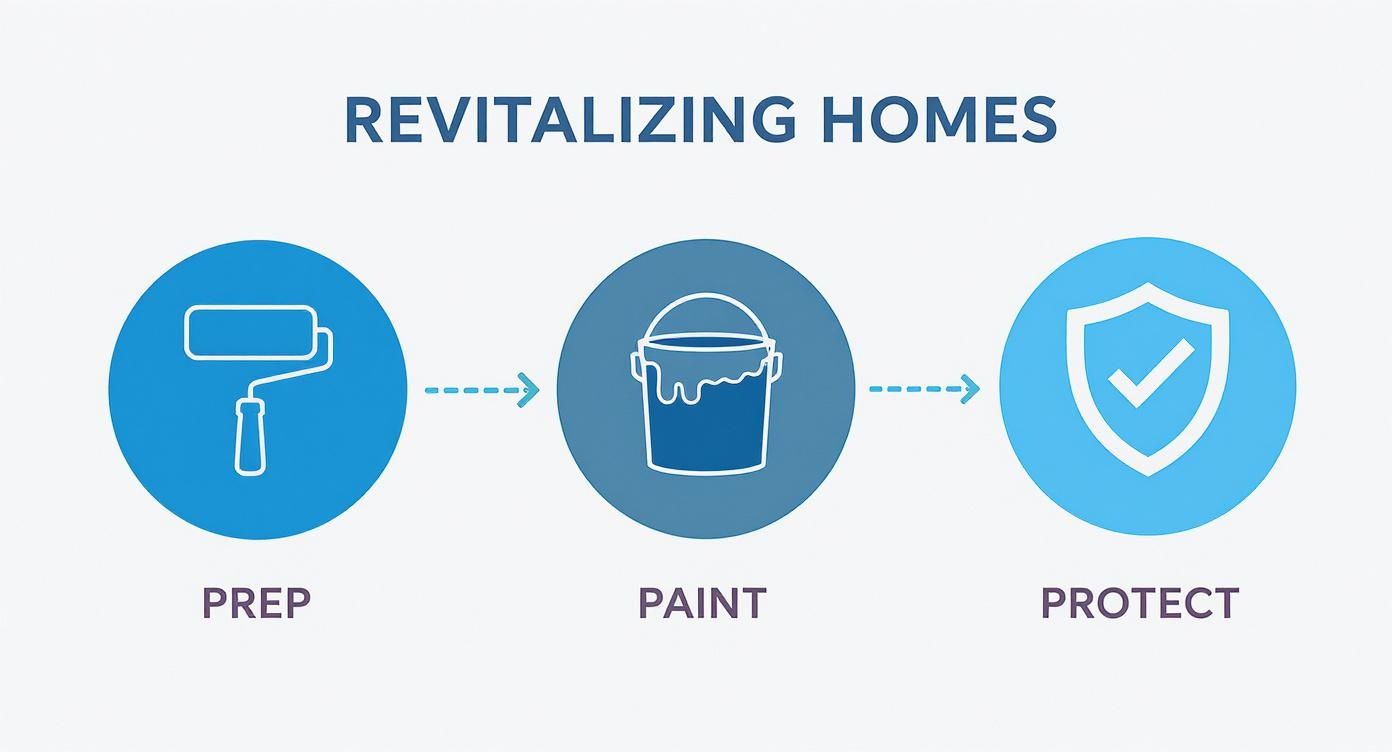 REVITALIZING HOMES

PREP

PAINT

PROTECT